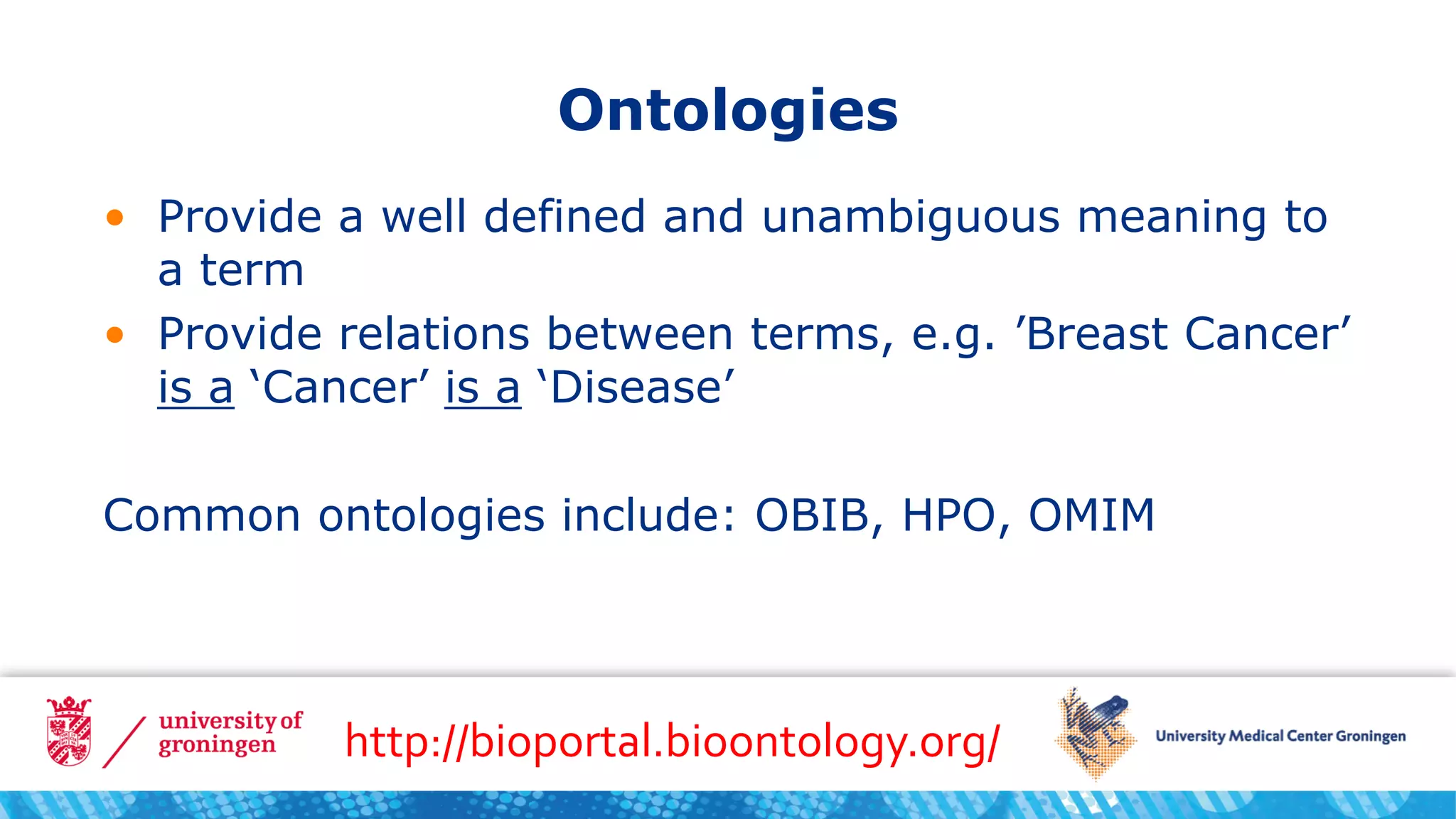 Ontologies

• Provide a well defined and unambiguous meaning to a term
• Provide relations between terms, e.g. ’Breast Cancer’ is a ‘Cancer’ is a ‘Disease’

Common ontologies include: OBIB, HPO, OMIM

university of groningen

http://bioportal.bioontology.org/

University Medical Center Groningen